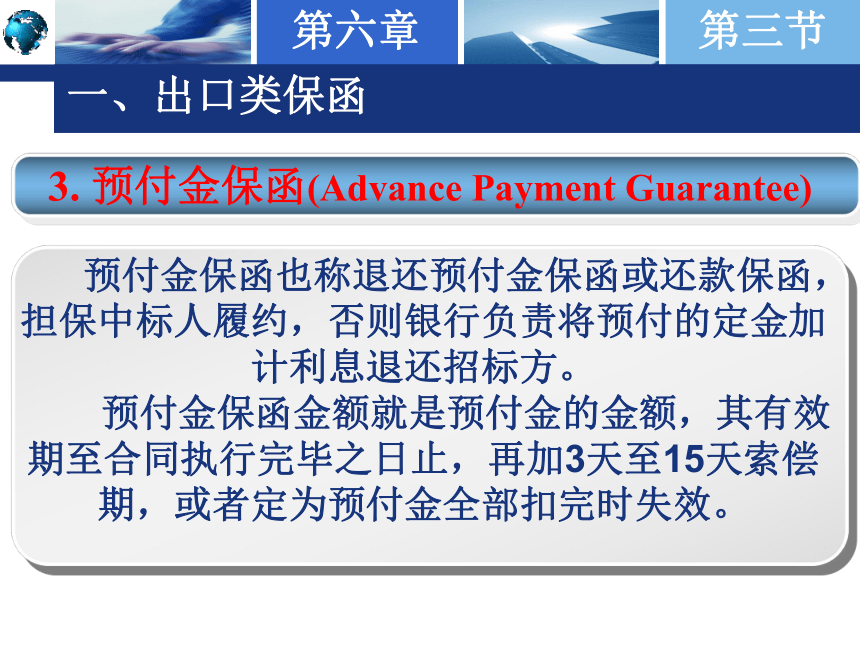 第六章

第三节

一、出口类保函

3. 预付金保函(Advance Payment Guarantee)

预付金保函也称退还预付金保函或还款保函，担保中标人履约，否则银行负责将预付的定金加计利息退还招标方。

预付金保函金额就是预付金的金额，其有效期至合同执行完毕之日止，再加3天至15天索偿期，或者定为预付金全部扣完时失效。